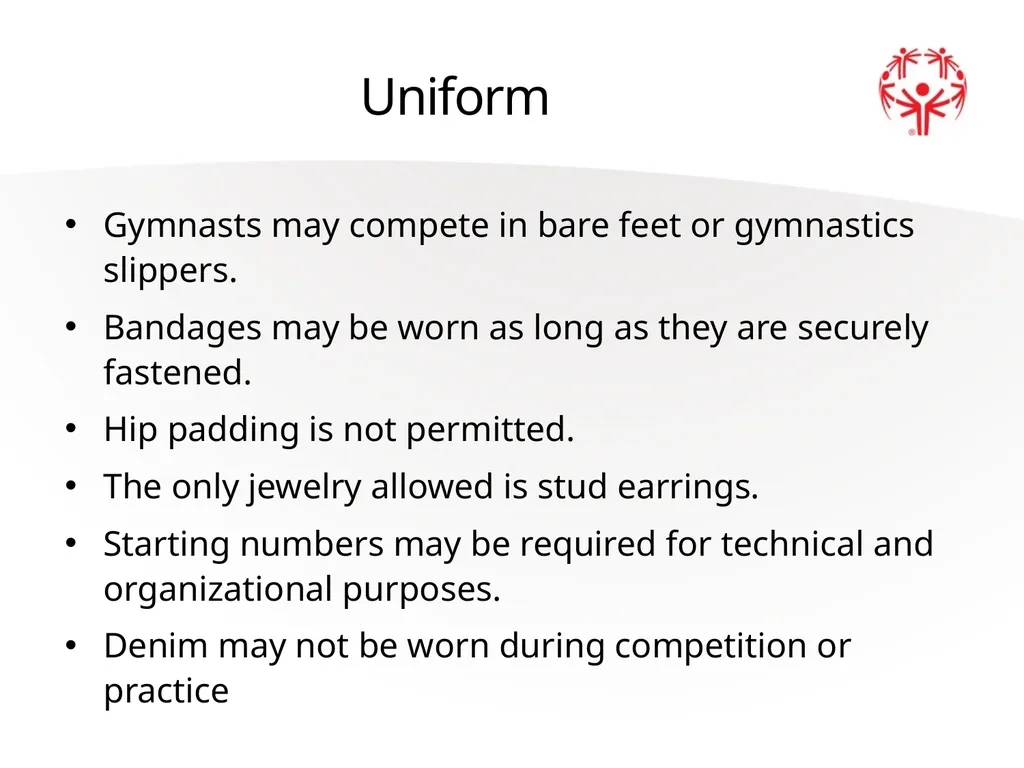 Uniform

• Gymnasts may compete in bare feet or gymnastics slippers.

• Bandages may be worn as long as they are securely fastened.

• Hip padding is not permitted.

• The only jewelry allowed is stud earrings.

• Starting numbers may be required for technical and organizational purposes.

• Denim may not be worn during competition or practice